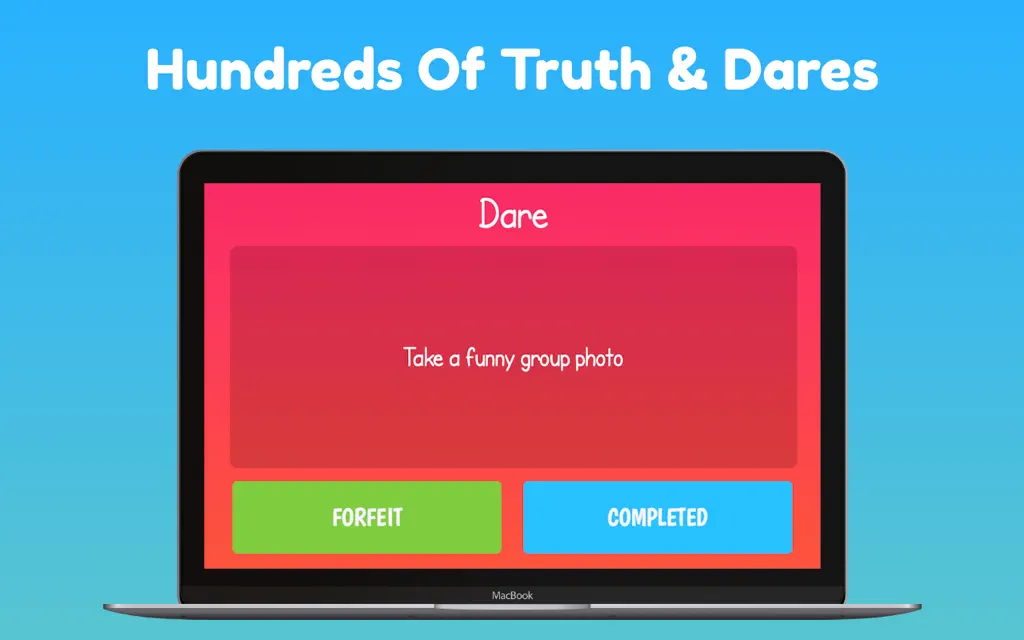 Hundreds Of Truth & Dares

Dare

Take a funny group photo

FORFEIT

COMPLETED

MacBook